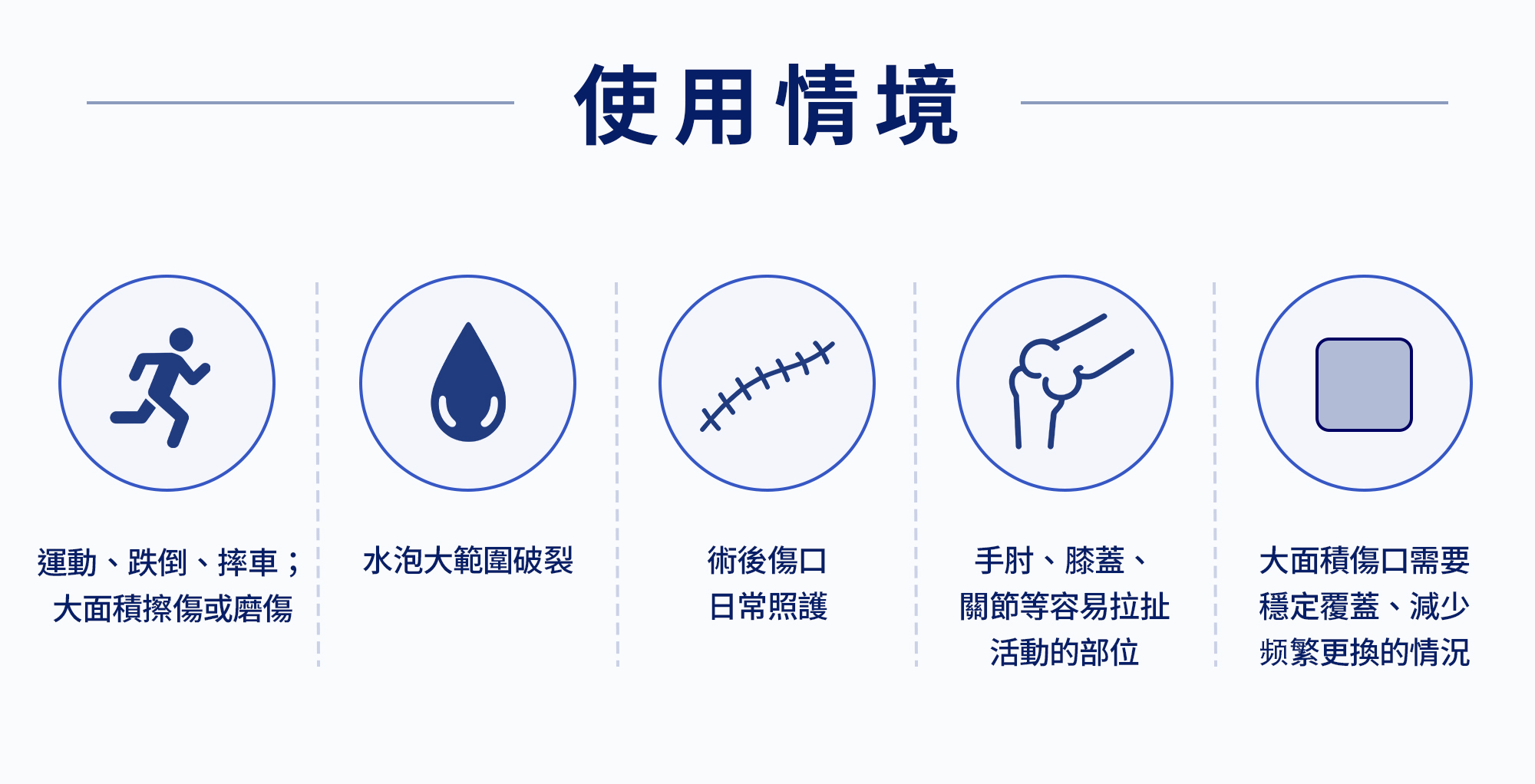 使用情境

運動、跌倒、摔車；大面積擦傷或磨傷

水泡大範圍破裂

術後傷口日常照護

手肘、膝蓋、關節等容易拉扯活動的部位

大面積傷口需要穩定覆蓋、減少頻繁更換的情況